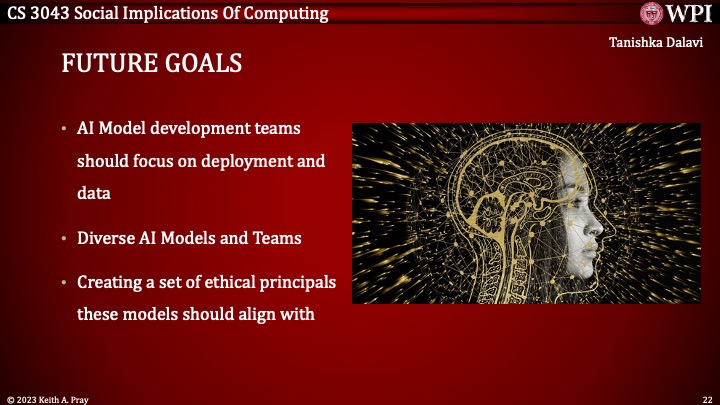 CS 3043 Social Implications Of Computing

WPI

Tanishka Dalavi

FUTURE GOALS

• AI Model development teams should focus on deployment and data

• Diverse AI Models and Teams

• Creating a set of ethical principals these models should align with

© 2023 Keith A. Pray

22